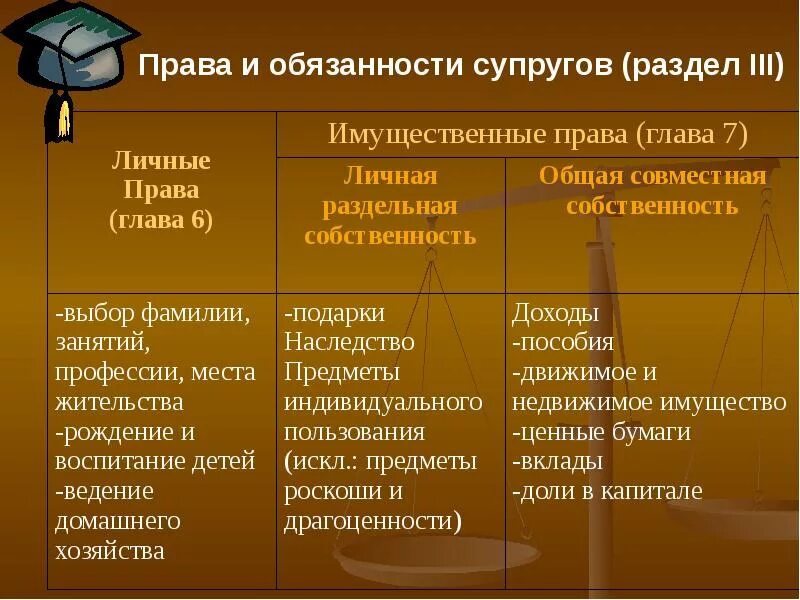 Права и обязанности супругов (раздел III)

| Личные Права (глава 6) | Имущественные права (глава 7) | |
|---|---|---|
| | Личная раздельная собственность | Общая совместная собственность |
| -выбор фамилии, занятий, профессии, места жительства -рождение и воспитание детей -ведение домашнего хозяйства | -подарки Наследство Предметы индивидуального пользования (искл.: предметы роскоши и драгоценности) | Доходы -пособия -движимое и недвижимое имущество -ценные бумаги -вклады -доли в капитале |